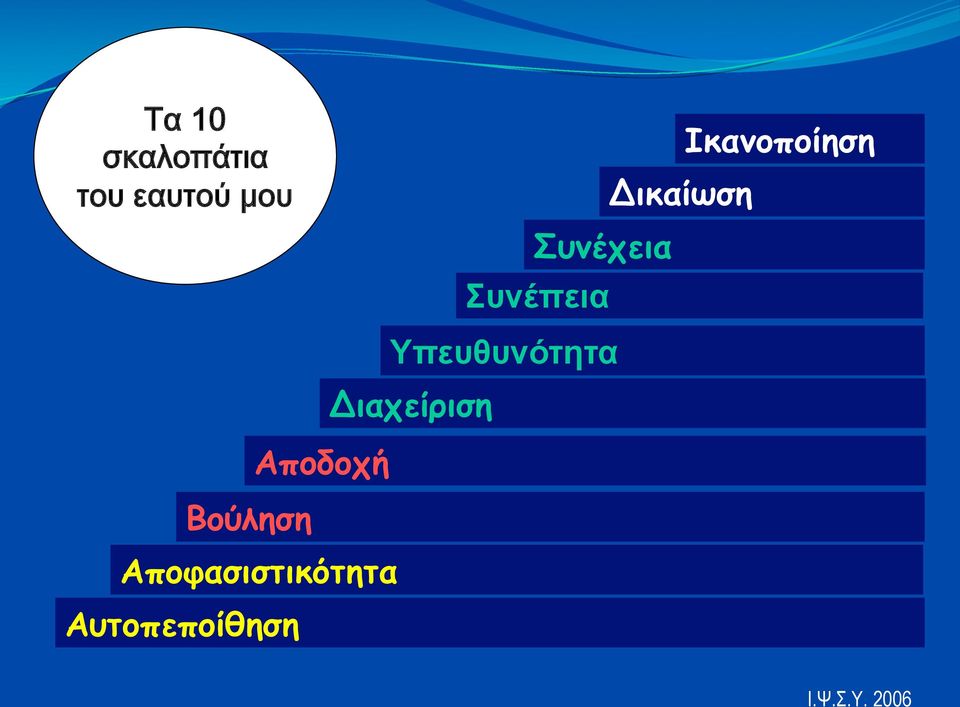 Τα 10 σκαλοπάτια του εαυτού μου

Ικανοποίηση

Δικαίωση

Συνέχεια

Συνέπεια

Υπευθυνότητα

Διαχείριση

Αποδοχή

Βούληση

Αποφασιστικότητα

Αυτοπεποίθηση

Ι.Ψ.Σ.Υ. 2006